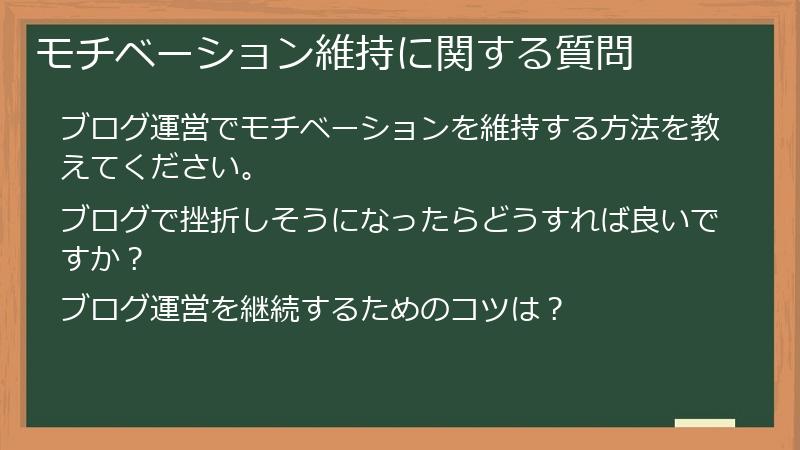 モチベーション維持に関する質問

ブログ運営でモチベーションを維持する方法を教えてください。

ブログで挫折しそうになったらどうすれば良いですか？

ブログ運営を継続するためのコツは？